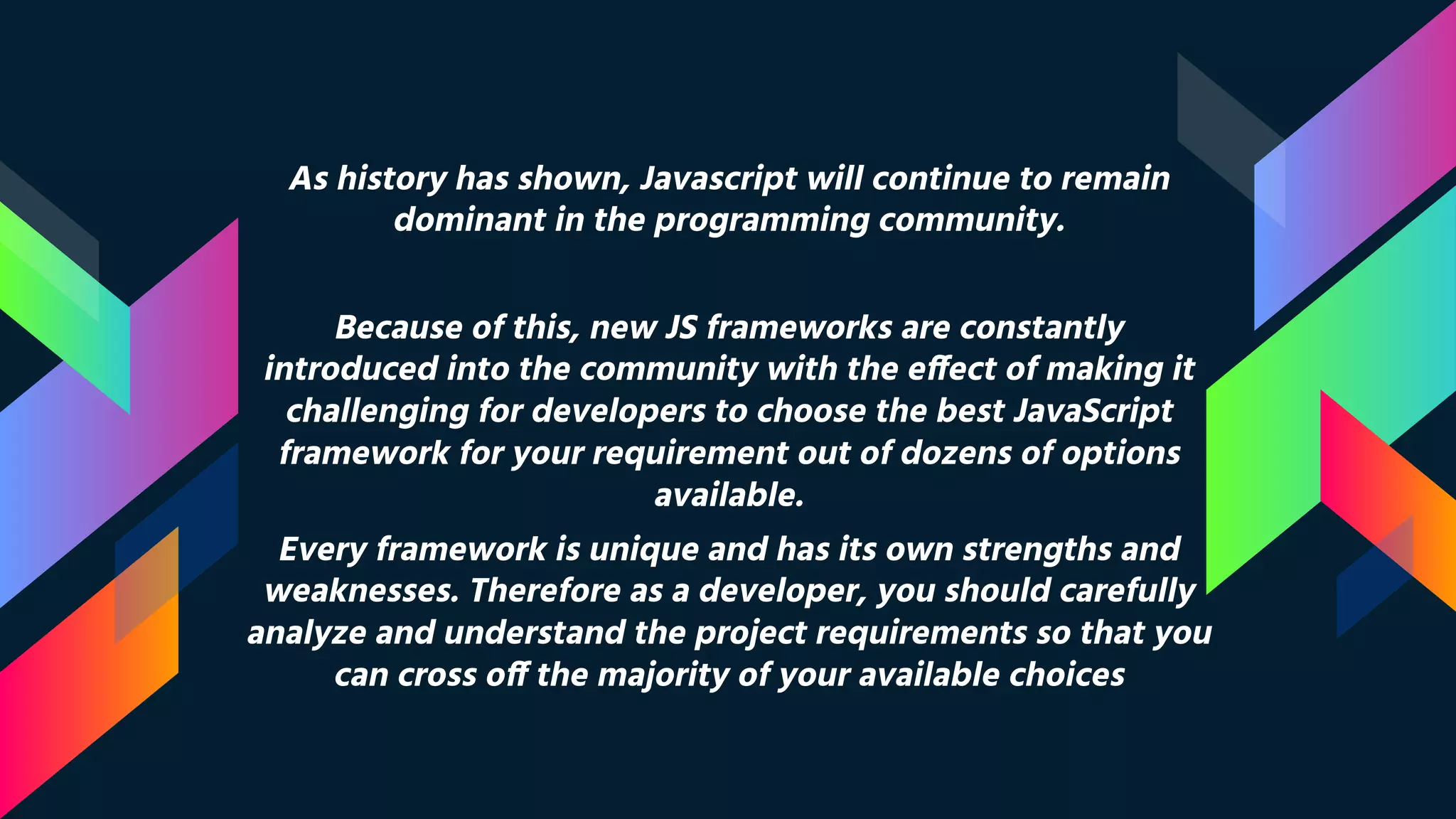 As history has shown, Javascript will continue to remain dominant in the programming community.

Because of this, new JS frameworks are constantly introduced into the community with the effect of making it challenging for developers to choose the best JavaScript framework for your requirement out of dozens of options available.

Every framework is unique and has its own strengths and weaknesses. Therefore as a developer, you should carefully analyze and understand the project requirements so that you can cross off the majority of your available choices